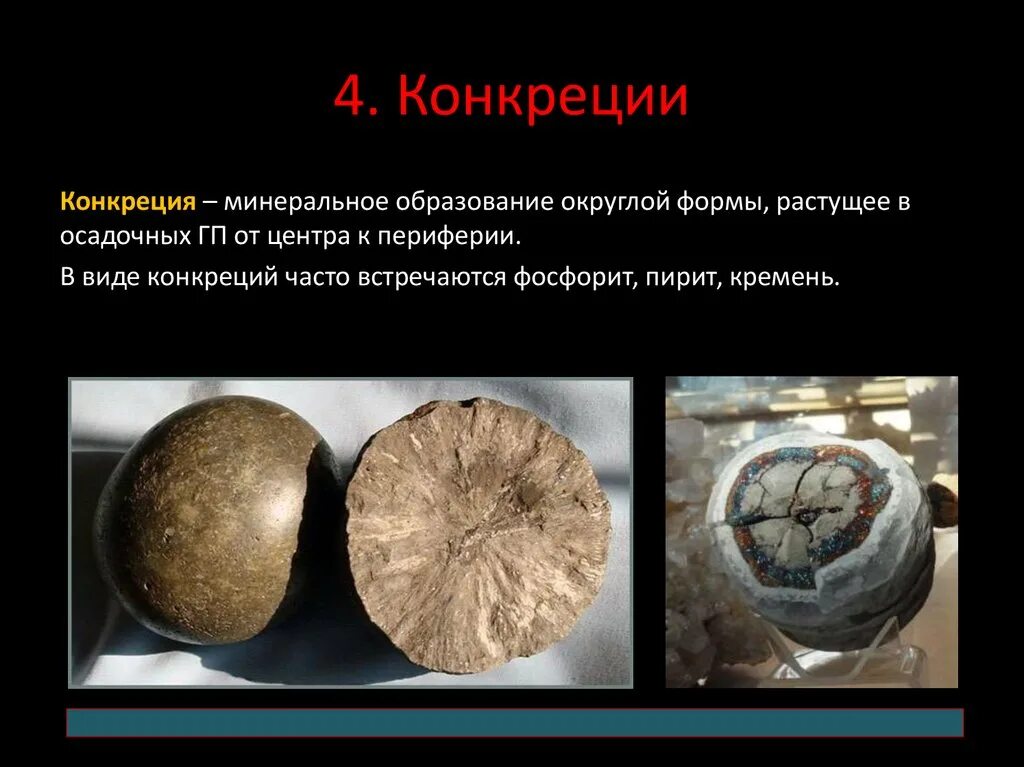 4. Конкреции

Конкреция – минеральное образование округлой формы, растущее в осадочных ГП от центра к периферии.

В виде конкреций часто встречаются фосфорит, пирит, кремень.